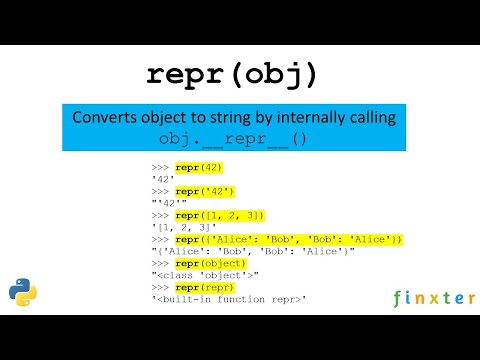 repr(obj)

Converts object to string by internally calling obj.__repr__()

>>> repr(42)
'42'
>>> repr('42')
"'42'"
>>> repr([1, 2, 3])
'[1, 2, 3]'
>>> repr({'Alice': 'Bob', 'Bob': 'Alice'})
"{'Alice': 'Bob', 'Bob': 'Alice'}"
>>> repr(object)
"<class 'object'>"
>>> repr(repr)
'<built-in function repr>'

finxter